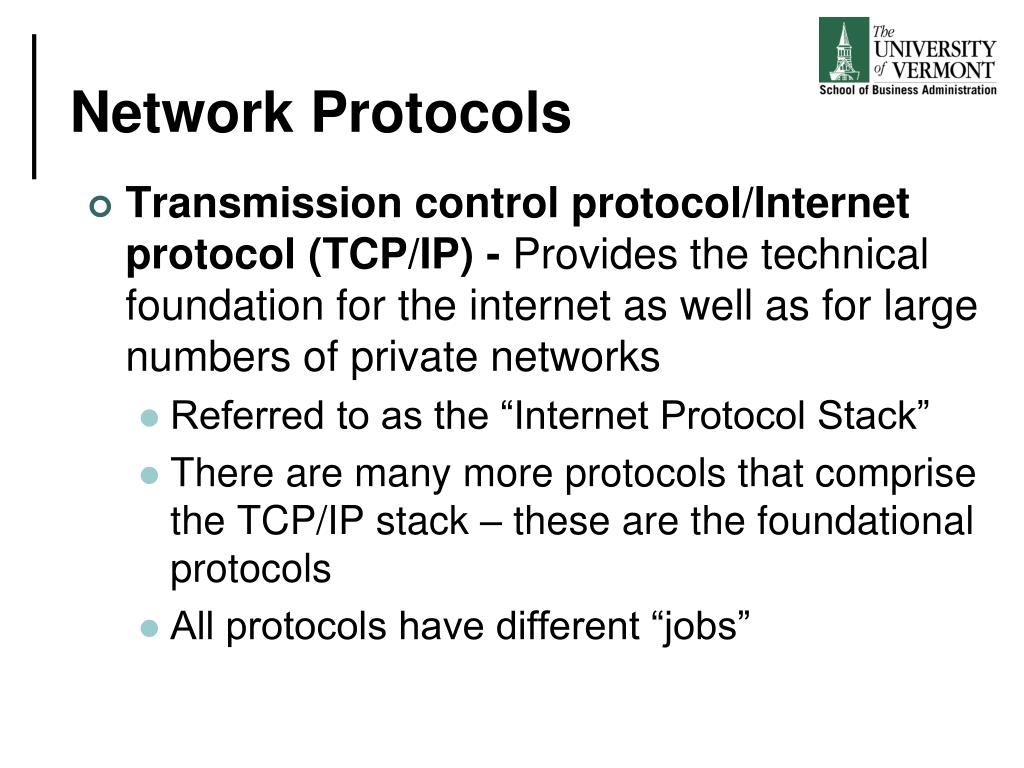 The UNIVERSITY of VERMONT
School of Business Administration

Network Protocols

Transmission control protocol/Internet protocol (TCP/IP) - Provides the technical foundation for the internet as well as for large numbers of private networks

Referred to as the “Internet Protocol Stack”

There are many more protocols that comprise the TCP/IP stack – these are the foundational protocols

All protocols have different “jobs”